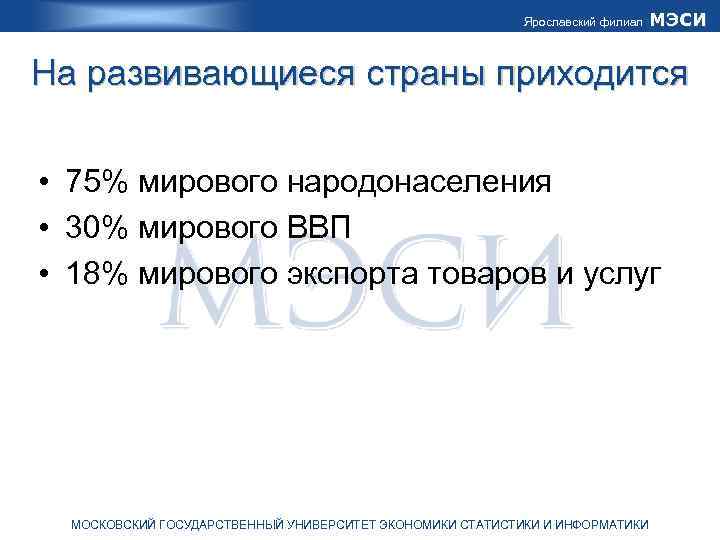 Ярославский филиал МЭСИ

На развивающиеся страны приходится

• 75% мирового народонаселения
• 30% мирового ВВП
• 18% мирового экспорта товаров и услуг

МЭСИ

МОСКОВСКИЙ ГОСУДАРСТВЕННЫЙ УНИВЕРСИТЕТ ЭКОНОМИКИ СТАТИСТИКИ И ИНФОРМАТИКИ